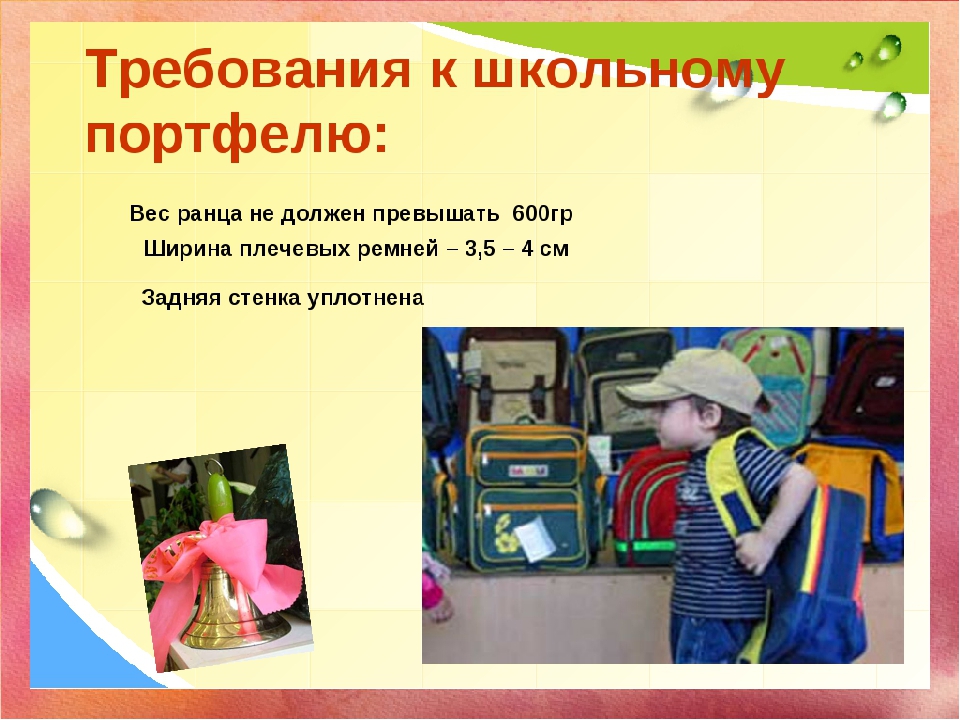 Требования к школьному портфелю:

Вес ранца не должен превышать 600гр

Ширина плечевых ремней – 3,5 – 4 см

Задняя стенка уплотнена